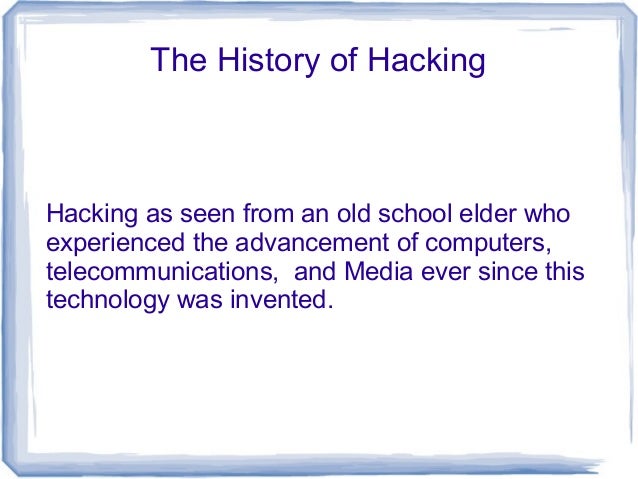 The History of Hacking

Hacking as seen from an old school elder who experienced the advancement of computers, telecommunications,  and Media ever since this technology was invented.